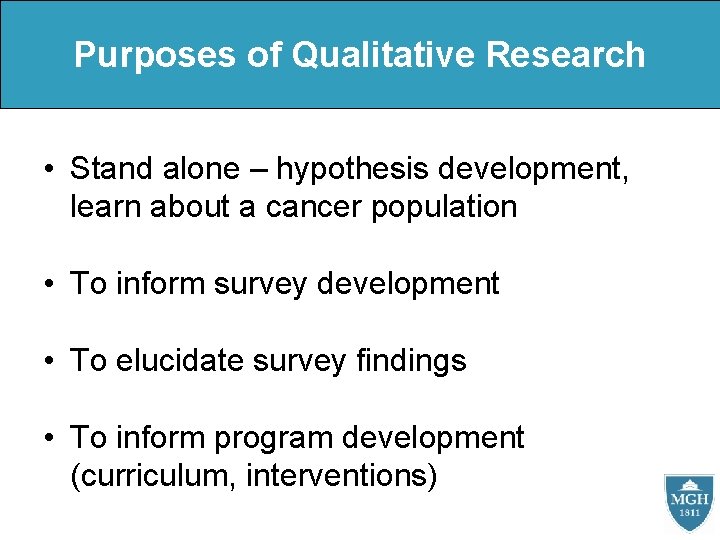 Purposes of Qualitative Research

• Stand alone – hypothesis development, learn about a cancer population

• To inform survey development

• To elucidate survey findings

• To inform program development (curriculum, interventions)

MGH
1811